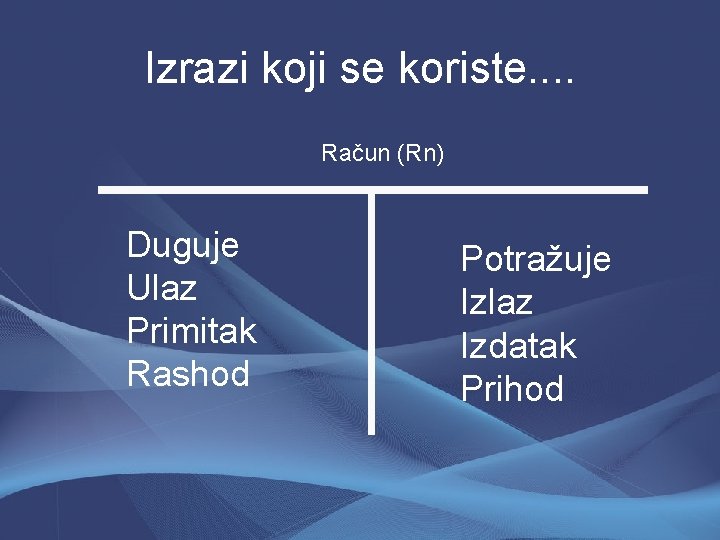 Izrazi koji se koriste....

Račun (Rn)

Duguje
Ulaz
Primitak
Rashod

Potražuje
Izlaz
Izdatak
Prihod